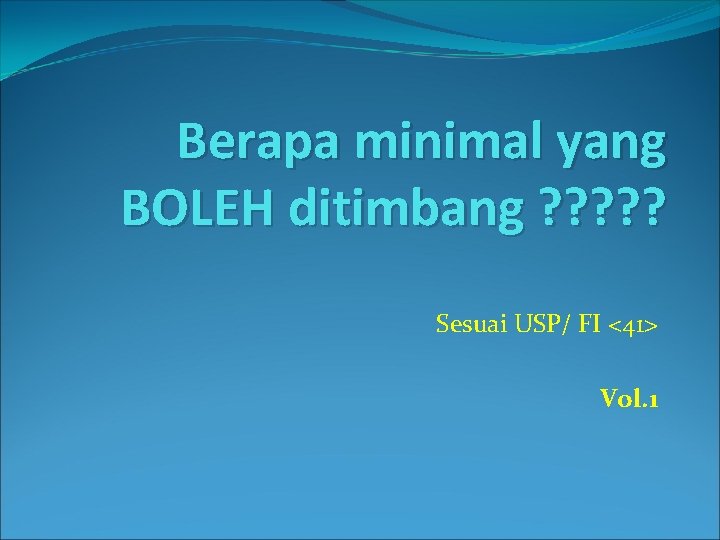 Berapa minimal yang BOLEH ditimbang ?????

Sesuai USP/ FI <41>

Vol.1